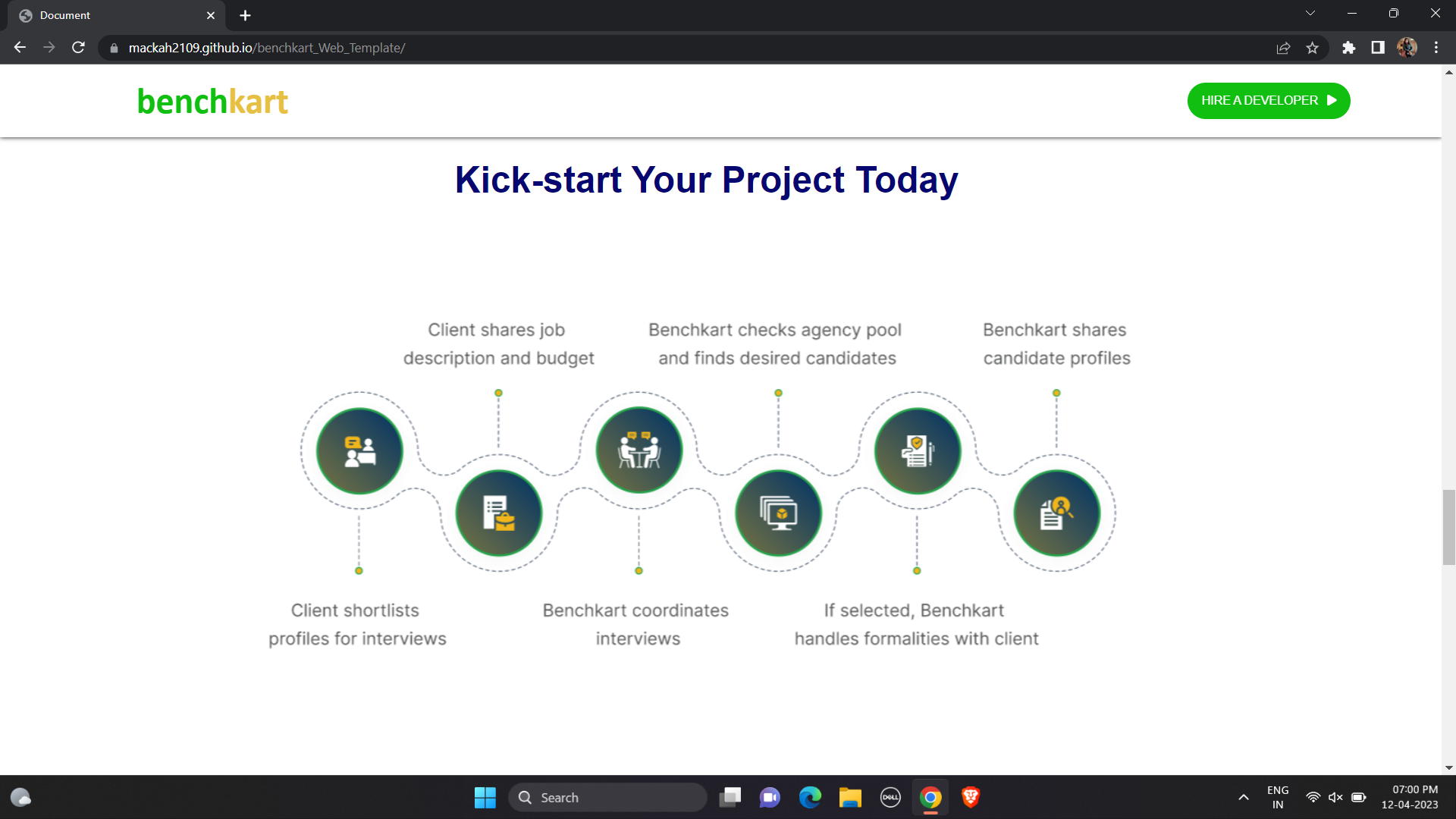 Document

mackah2109.github.io/benchkart_Web_Template/

benchkart

HIRE A DEVELOPER

Kick-start Your Project Today

Client shares job description and budget

Benchkart checks agency pool and finds desired candidates

Benchkart shares candidate profiles

Client shortlists profiles for interviews

Benchkart coordinates interviews

If selected, Benchkart handles formalities with client

Search

ENG
IN

07:00 PM
12-04-2023